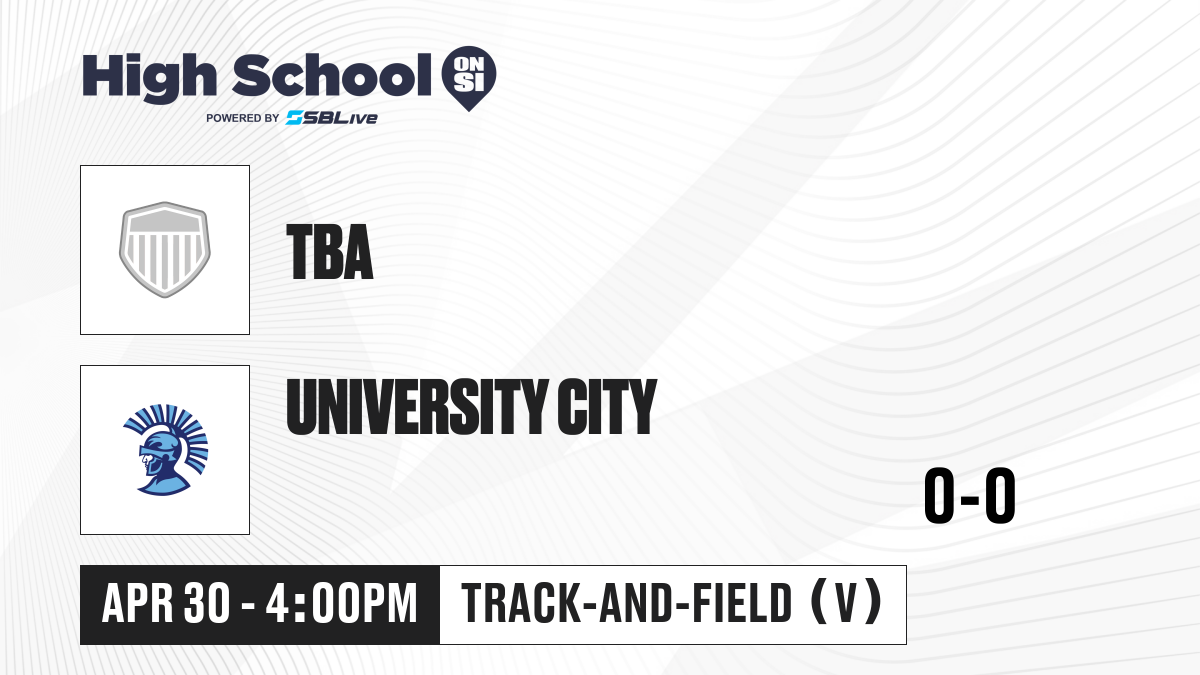 High School ON SI
POWERED BY SBLive

TBA

UNIVERSITY CITY

0-0

APR 30 - 4:00PM

TRACK-AND-FIELD (V)